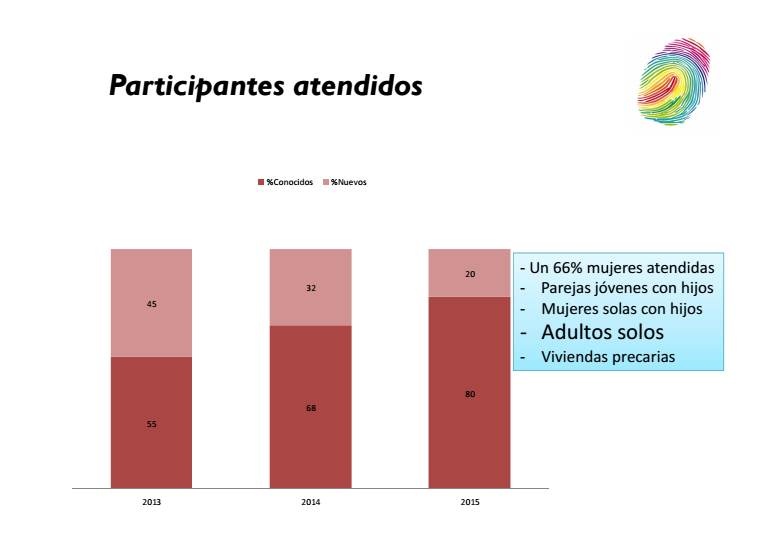 Participantes atendidos

%Conocidos %Nuevos

45

55

32

68

20

80

2013

2014

2015

- Un 66% mujeres atendidas
- Parejas jóvenes con hijos
- Mujeres solas con hijos
- Adultos solos
- Viviendas precarias